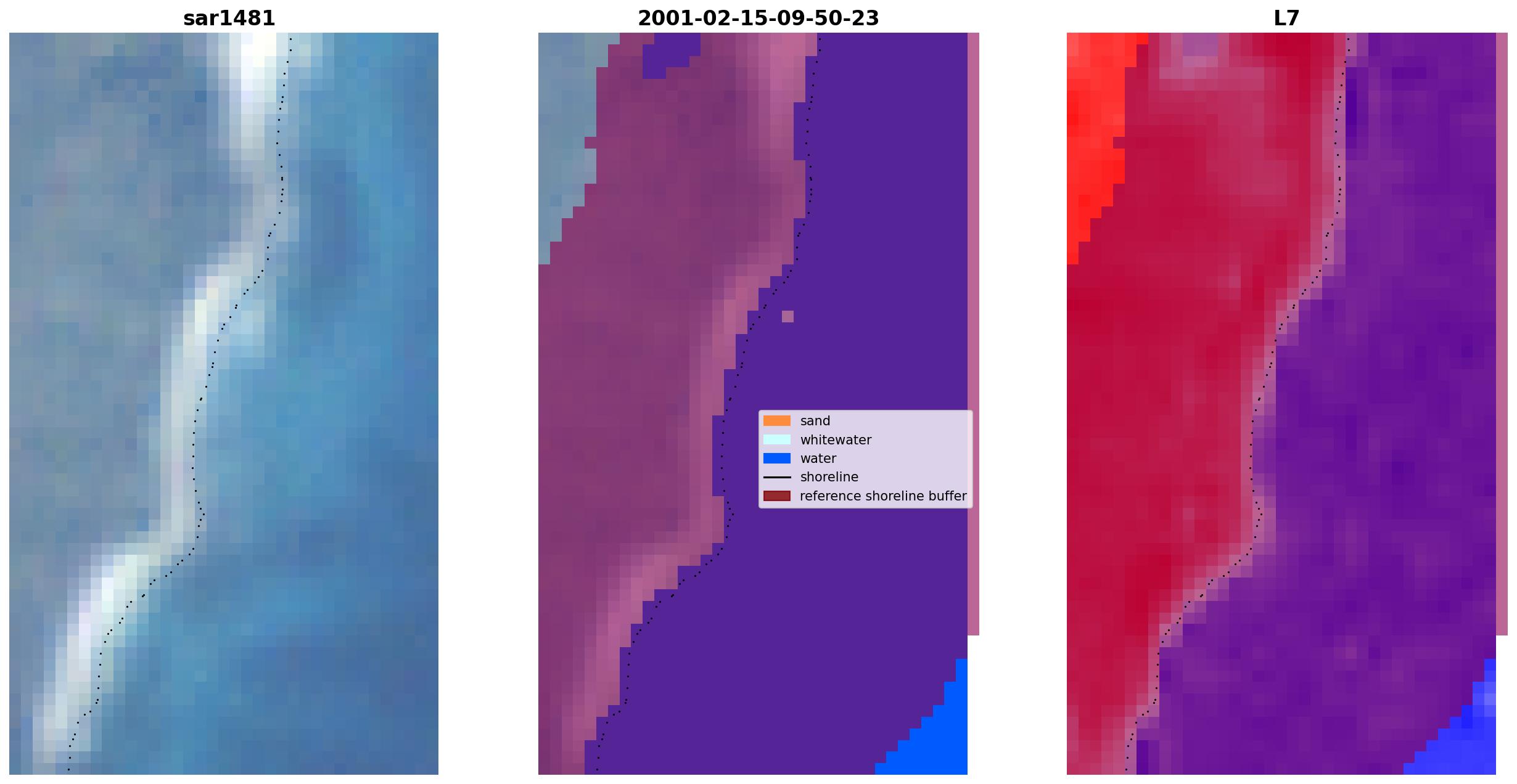 sar1481

2001-02-15-09-50-23

L7

sand
whitewater
water
shoreline
reference shoreline buffer